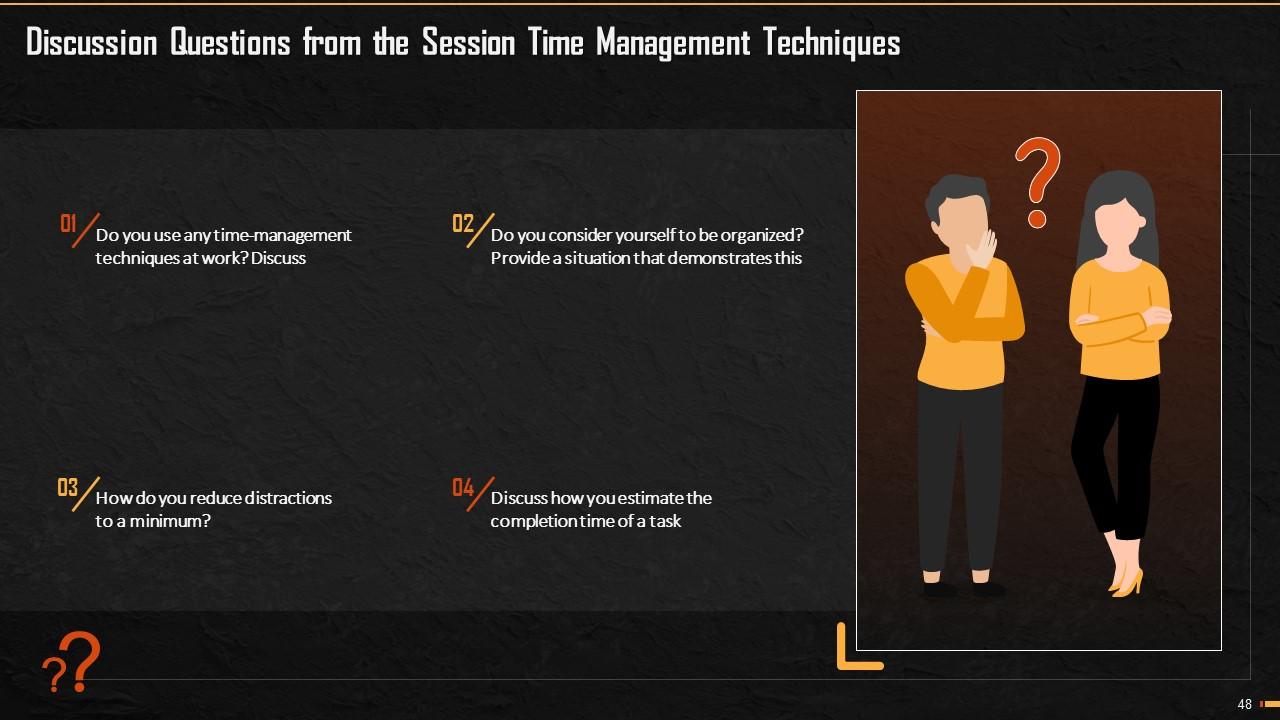 Discussion Questions from the Session Time Management Techniques

01 Do you use any time-management techniques at work? Discuss

02 Do you consider yourself to be organized? Provide a situation that demonstrates this

03 How do you reduce distractions to a minimum?

04 Discuss how you estimate the completion time of a task

48